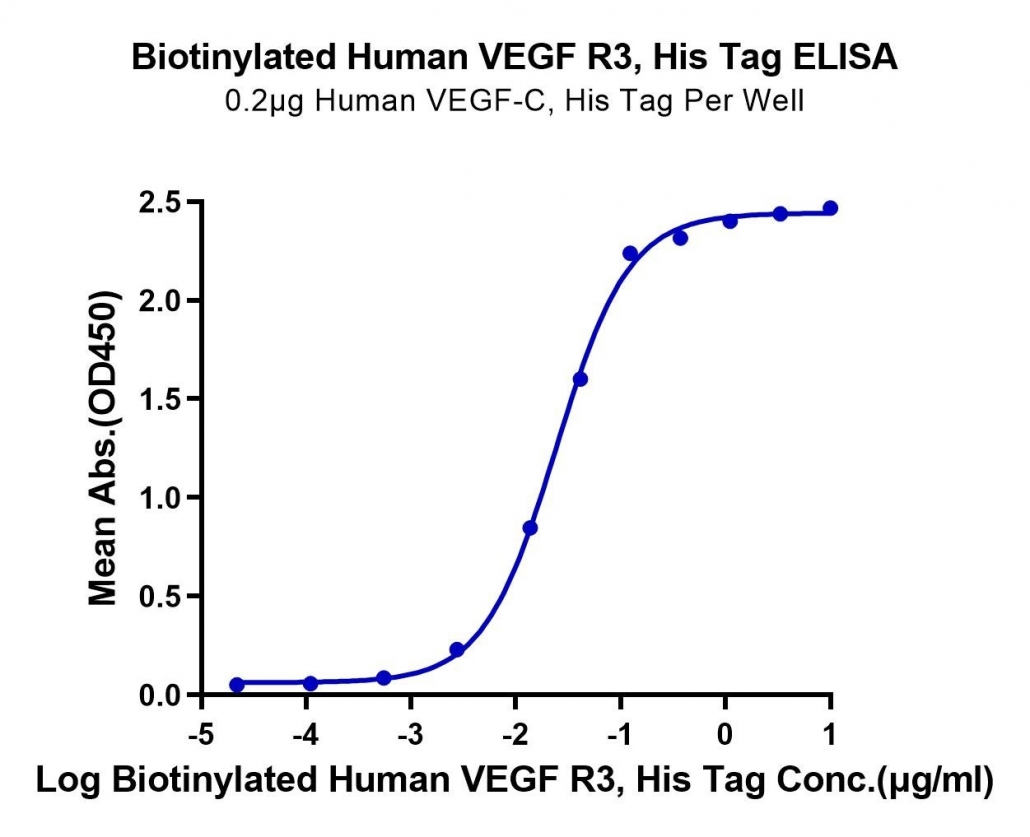 Biotinylated Human VEGF R3, His Tag ELISA
0.2μg Human VEGF-C, His Tag Per Well

Mean Abs.(OD450)

2.5
2.0
1.5
1.0
0.5
0.0

-5
-4
-3
-2
-1
0
1

Log Biotinylated Human VEGF R3, His Tag Conc.(μg/ml)